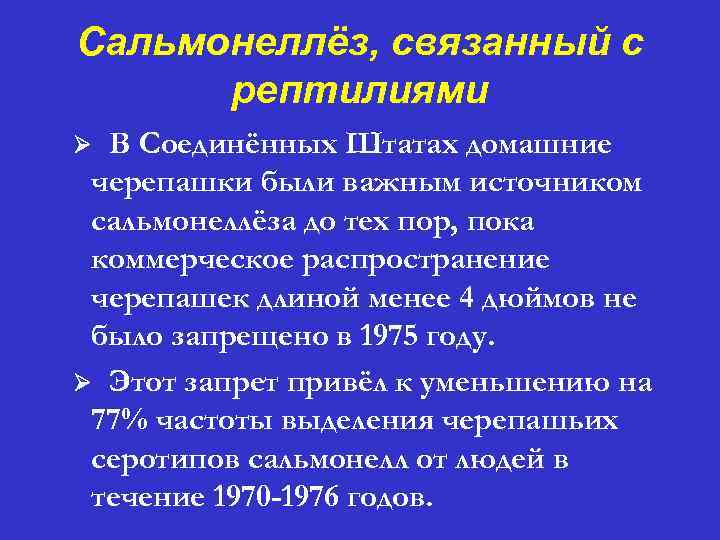 Сальмонеллёз, связанный с рептилиями

➢ В Соединённых Штатах домашние черепашки были важным источником сальмонеллёза до тех пор, пока коммерческое распространение черепашек длиной менее 4 дюймов не было запрещено в 1975 году.

➢ Этот запрет привёл к уменьшению на 77% частоты выделения черепашьих серотипов сальмонелл от людей в течение 1970-1976 годов.